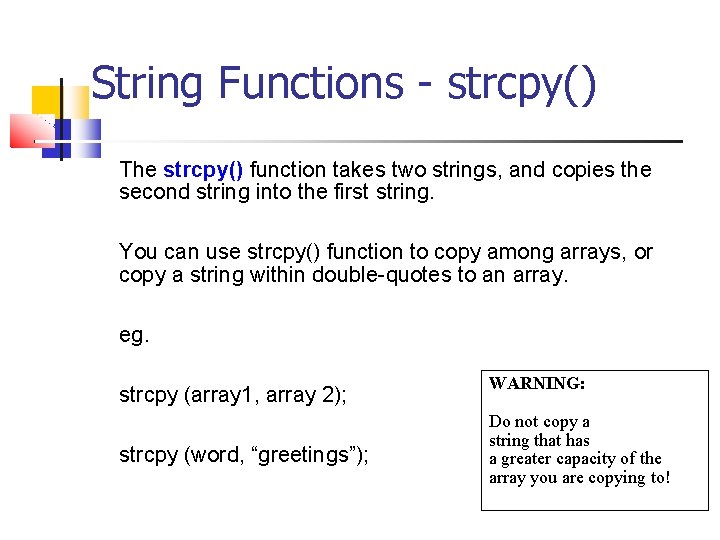 String Functions - strcpy()

The strcpy() function takes two strings, and copies the second string into the first string.

You can use strcpy() function to copy among arrays, or copy a string within double-quotes to an array.

eg.

strcpy (array1, array 2);

strcpy (word, “greetings”);

WARNING:

Do not copy a string that has a greater capacity of the array you are copying to!